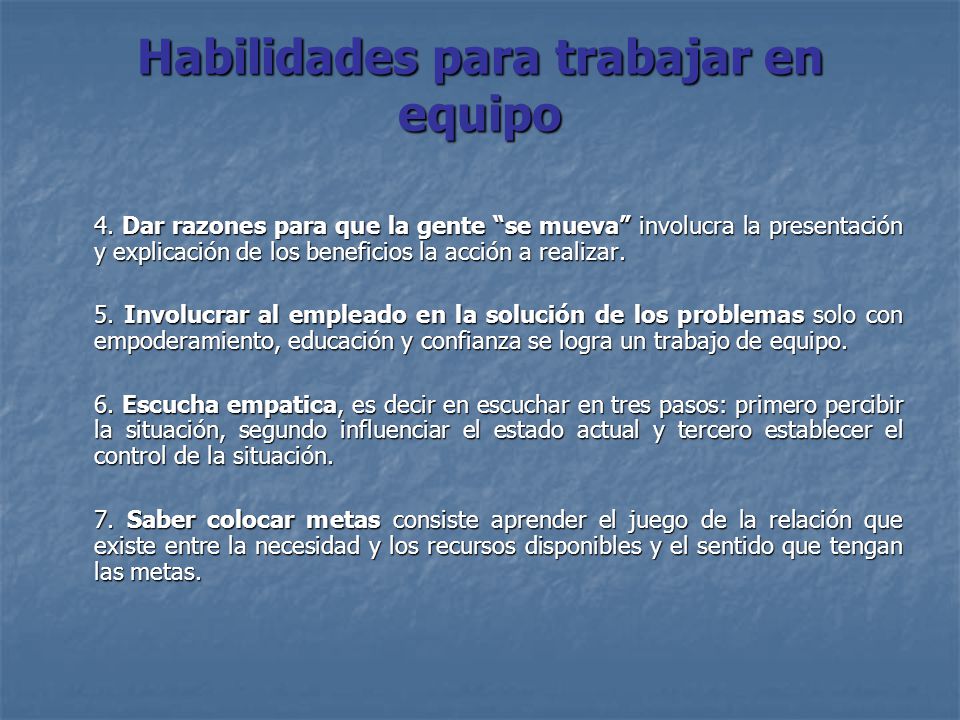 Habilidades para trabajar en equipo

4. Dar razones para que la gente “se mueva” involucra la presentación y explicación de los beneficios la acción a realizar.

5. Involucrar al empleado en la solución de los problemas solo con empoderamiento, educación y confianza se logra un trabajo de equipo.

6. Escucha empatica, es decir en escuchar en tres pasos: primero percibir la situación, segundo influenciar el estado actual y tercero establecer el control de la situación.

7. Saber colocar metas consiste aprender el juego de la relación que existe entre la necesidad y los recursos disponibles y el sentido que tengan las metas.